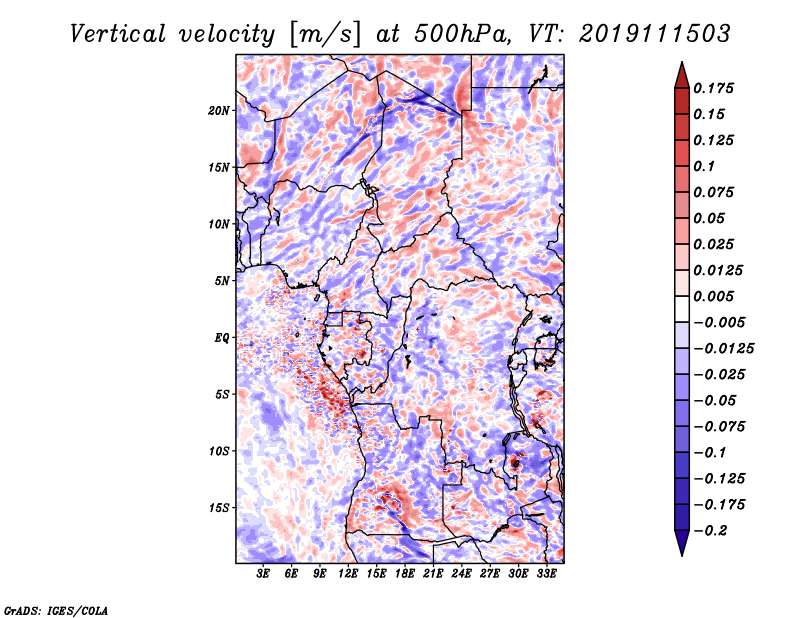 Vertical velocity [m/s] at 500hPa, VT: 2019111503

20N
15N
10N
5N
EQ
5S
10S
15S

3E 6E 9E 12E 15E 18E 21E 24E 27E 30E 33E

0.175
0.15
0.125
0.1
0.075
0.05
0.025
0.0125
0.005
−0.005
−0.0125
−0.025
−0.05
−0.075
−0.1
−0.125
−0.175
−0.2

GrADS: IGES/COLA